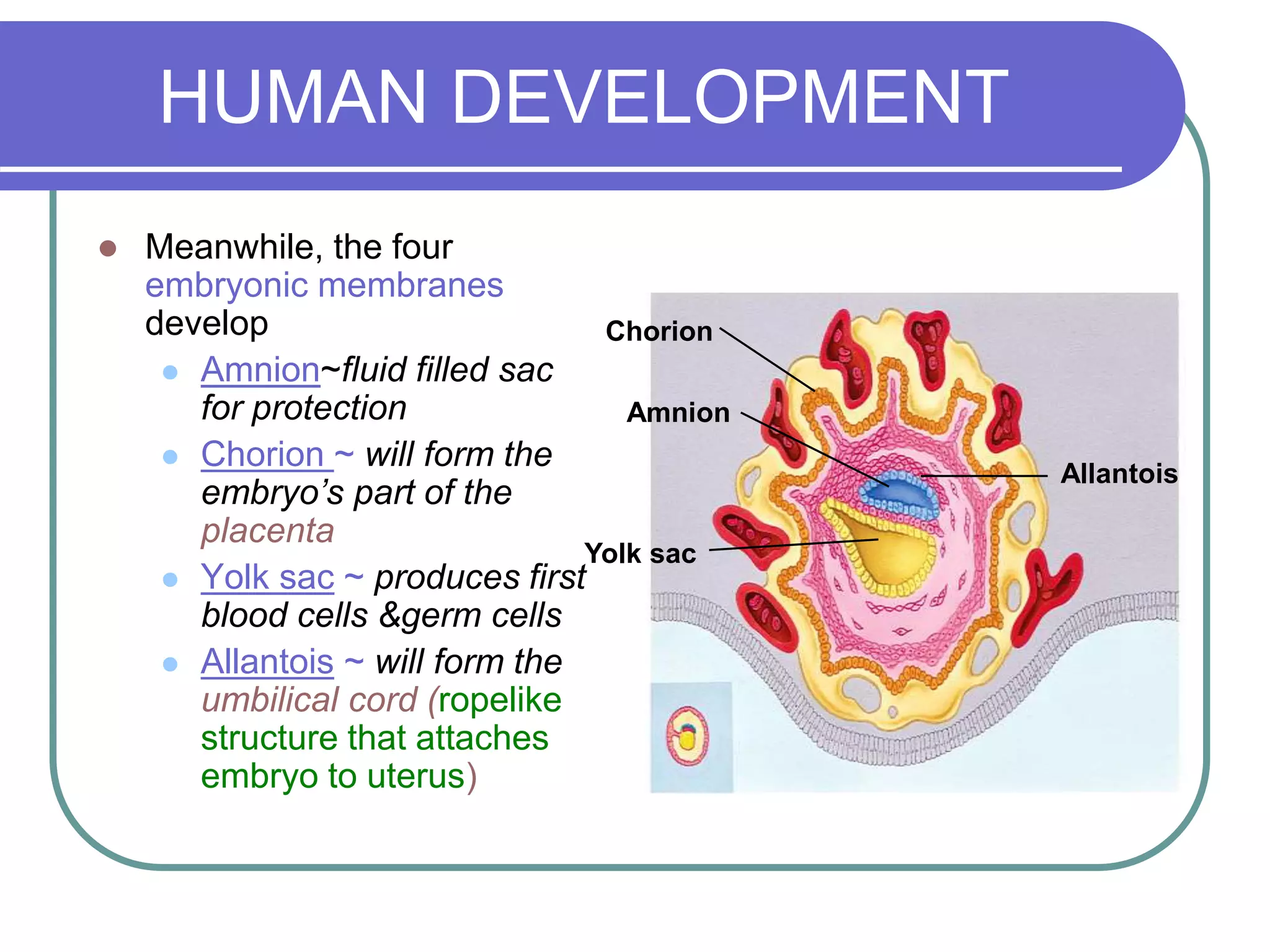 HUMAN DEVELOPMENT

- Meanwhile, the four embryonic membranes develop
  - Amnion~fluid filled sac for protection
  - Chorion ~ will form the embryo's part of the placenta
  - Yolk sac ~ produces first blood cells &germ cells
  - Allantois ~ will form the umbilical cord (ropelike structure that attaches embryo to uterus)

Chorion

Amnion

Allantois

Yolk sac